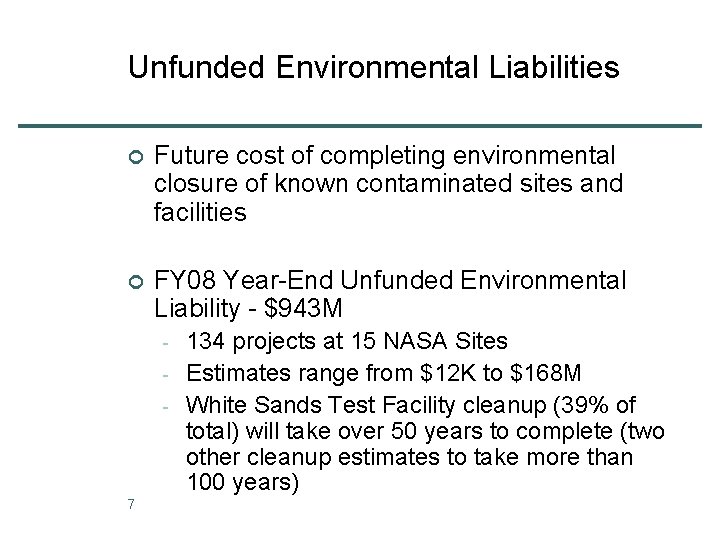 Unfunded Environmental Liabilities

Future cost of completing environmental closure of known contaminated sites and facilities

FY08 Year-End Unfunded Environmental Liability - \$943M

- 134 projects at 15 NASA Sites
- Estimates range from \$12K to \$168M
- White Sands Test Facility cleanup (39% of total) will take over 50 years to complete (two other cleanup estimates to take more than 100 years)

7